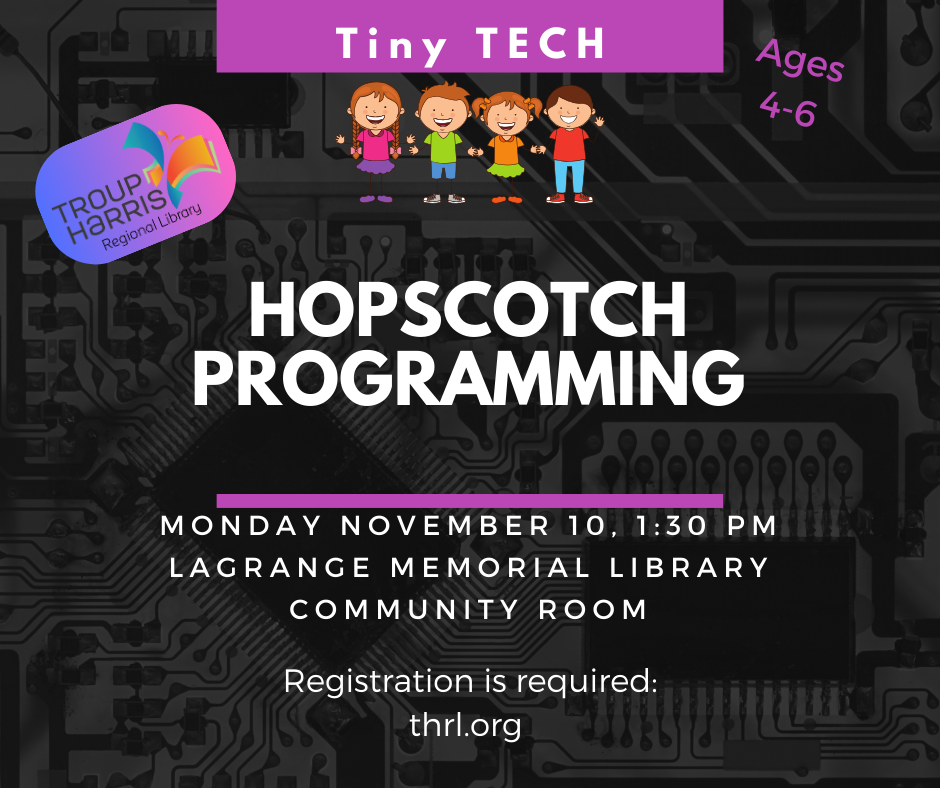 Tiny TECH

Ages 4-6

TROUP HARRIS Regional Library

HOPSCOTCH PROGRAMMING

MONDAY NOVEMBER 10, 1:30 PM
LAGRANGE MEMORIAL LIBRARY
COMMUNITY ROOM

Registration is required:
thrl.org